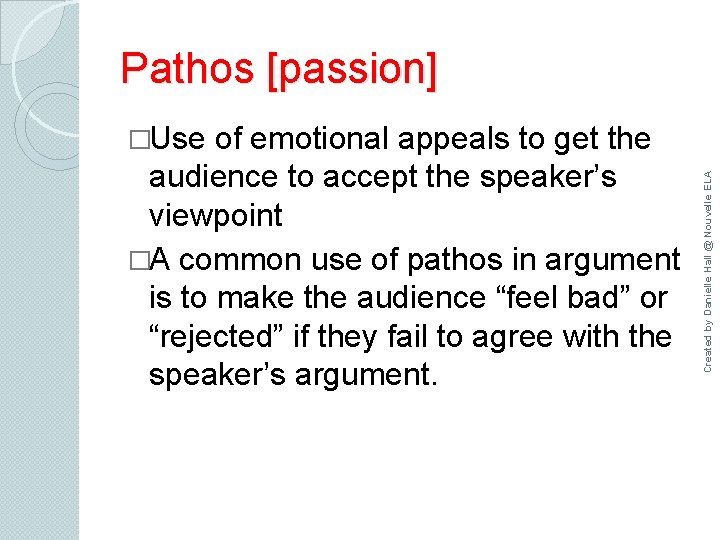 Pathos [passion]

□Use of emotional appeals to get the audience to accept the speaker’s viewpoint

□A common use of pathos in argument is to make the audience “feel bad” or “rejected” if they fail to agree with the speaker’s argument.

Created by Danielle Hall @ Nouvelle ELA